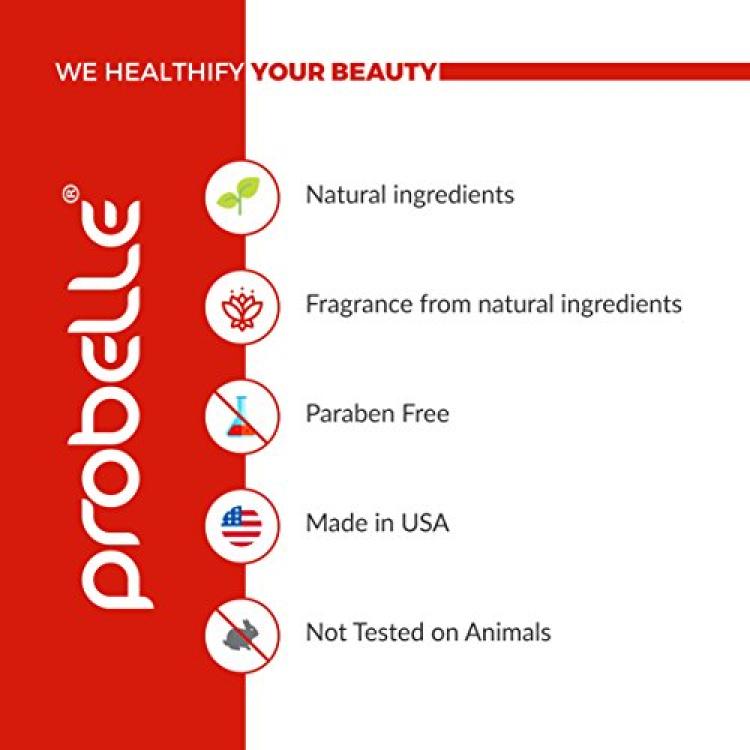 WE HEALTHIFY YOUR BEAUTY

probelle©

Natural ingredients

Fragrance from natural ingredients

Paraben Free

Made in USA

Not Tested on Animals